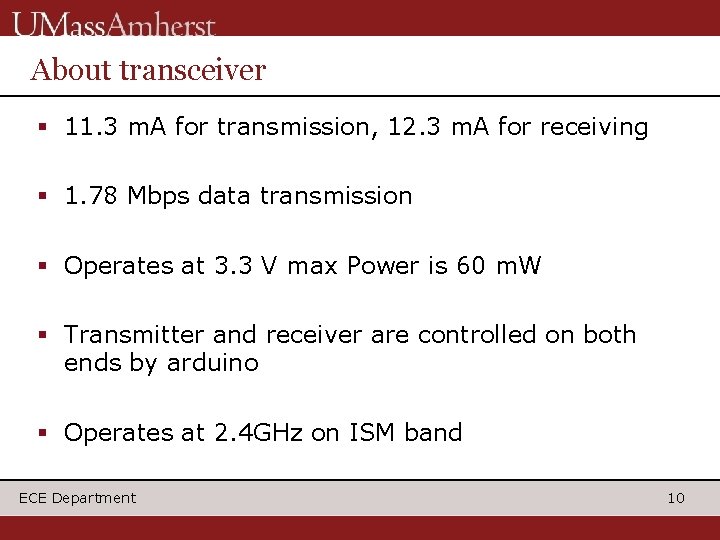 UMassAmherst

About transceiver

• 11.3 mA for transmission, 12.3 mA for receiving

• 1.78 Mbps data transmission

• Operates at 3.3 V max Power is 60 mW

• Transmitter and receiver are controlled on both ends by arduino

• Operates at 2.4GHz on ISM band

ECE Department

10